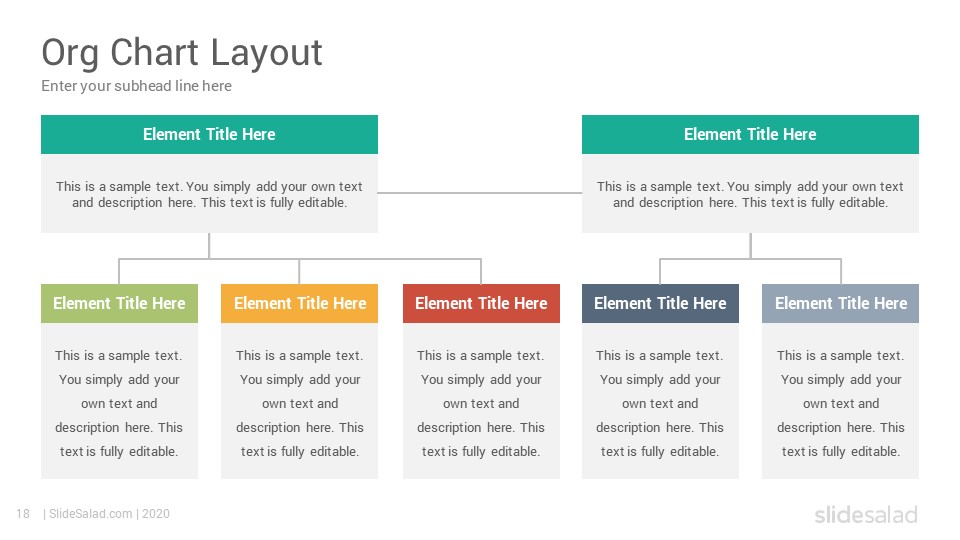 Org Chart Layout
Enter your subhead line here

Element Title Here

This is a sample text. You simply add your own text and description here. This text is fully editable.

Element Title Here

This is a sample text. You simply add your own text and description here. This text is fully editable.

Element Title Here

This is a sample text. You simply add your own text and description here. This text is fully editable.

Element Title Here

This is a sample text. You simply add your own text and description here. This text is fully editable.

Element Title Here

This is a sample text. You simply add your own text and description here. This text is fully editable.

Element Title Here

This is a sample text. You simply add your own text and description here. This text is fully editable.

Element Title Here

This is a sample text. You simply add your own text and description here. This text is fully editable.

18 | SlideSalad.com | 2020

slidesalad